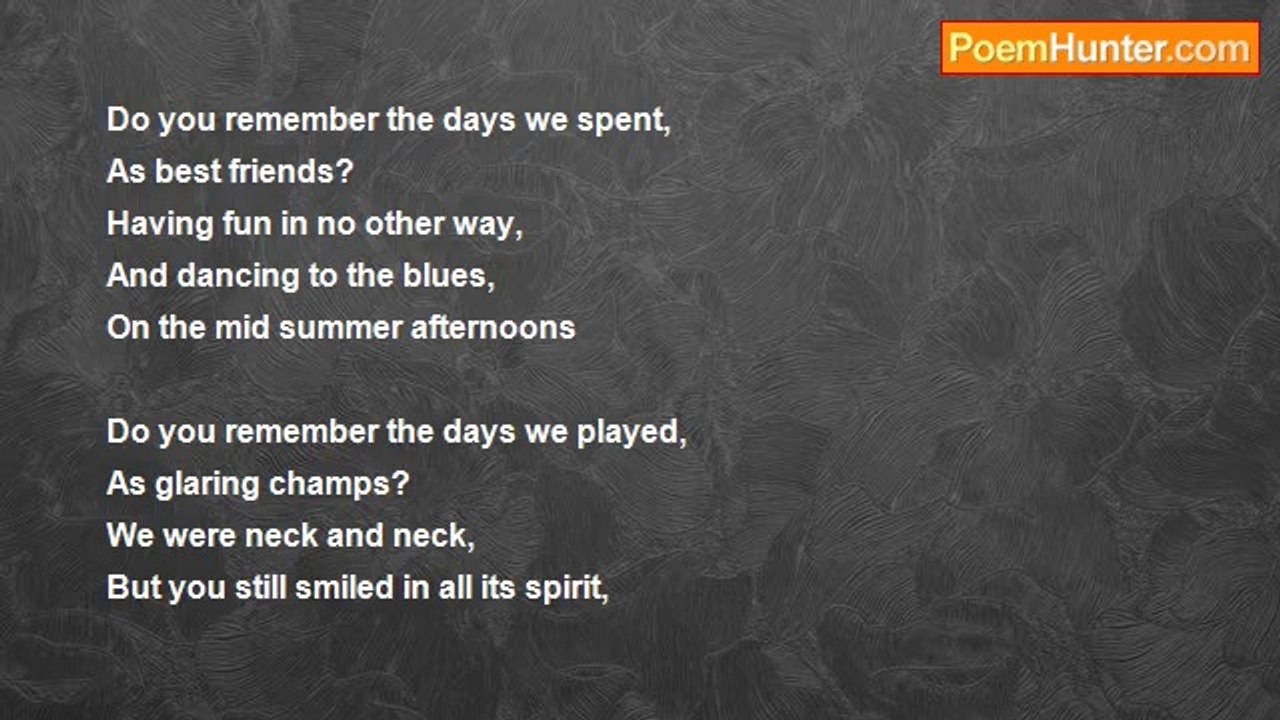 PoemHunter.com

Do you remember the days we spent,
As best friends?
Having fun in no other way,
And dancing to the blues,
On the mid summer afternoons

Do you remember the days we played,
As glaring champs?
We were neck and neck,
But you still smiled in all its spirit,